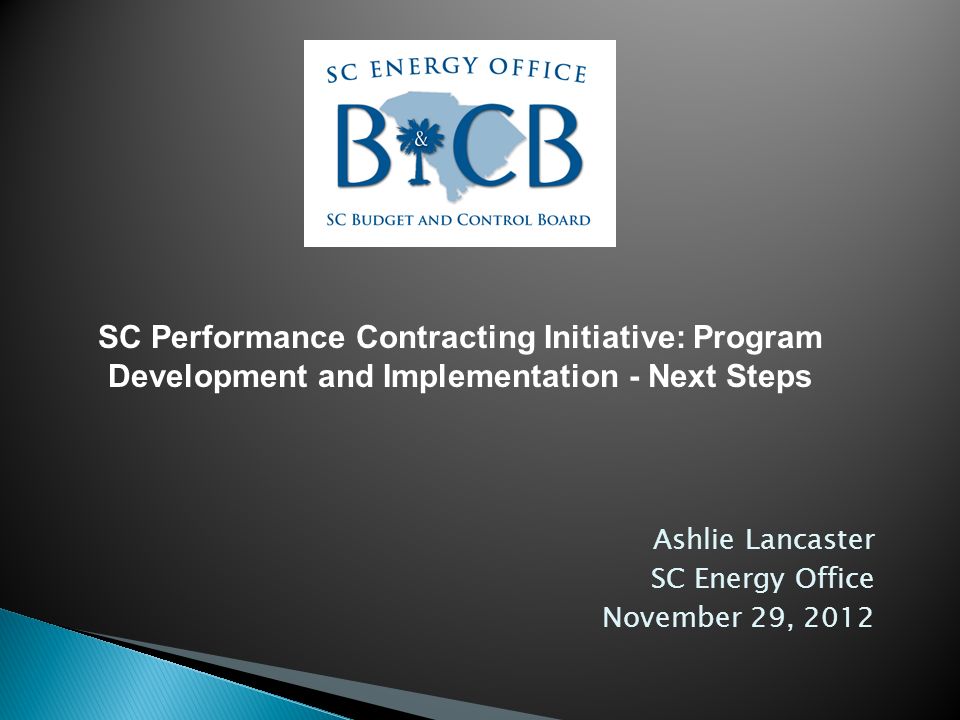 SC ENERGY OFFICE

B&CB

SC BUDGET AND CONTROL BOARD

SC Performance Contracting Initiative: Program Development and Implementation - Next Steps

Ashlie Lancaster
SC Energy Office
November 29, 2012